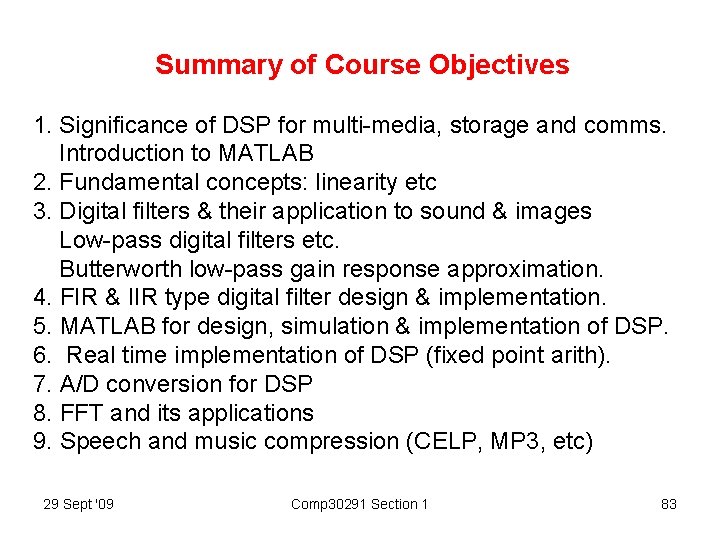 Summary of Course Objectives

1. Significance of DSP for multi-media, storage and comms.
Introduction to MATLAB
2. Fundamental concepts: linearity etc
3. Digital filters & their application to sound & images
Low-pass digital filters etc.
Butterworth low-pass gain response approximation.
4. FIR & IIR type digital filter design & implementation.
5. MATLAB for design, simulation & implementation of DSP.
6. Real time implementation of DSP (fixed point arith).
7. A/D conversion for DSP
8. FFT and its applications
9. Speech and music compression (CELP, MP3, etc)

29 Sept '09 Comp30291 Section 1 83